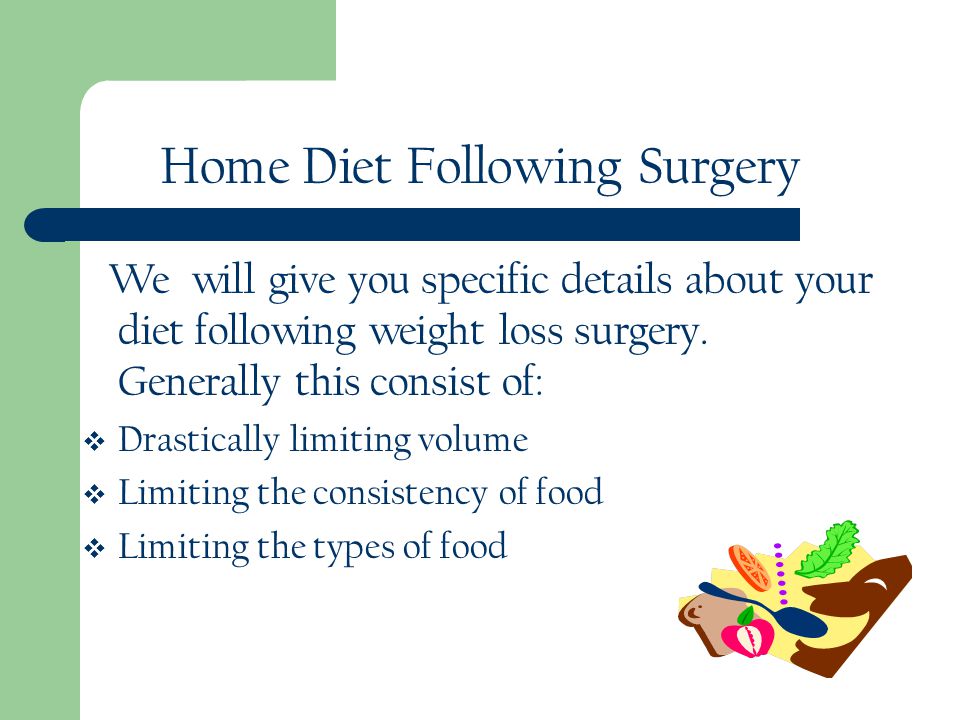 Home Diet Following Surgery

We will give you specific details about your diet following weight loss surgery. Generally this consist of:

❖ Drastically limiting volume
❖ Limiting the consistency of food
❖ Limiting the types of food